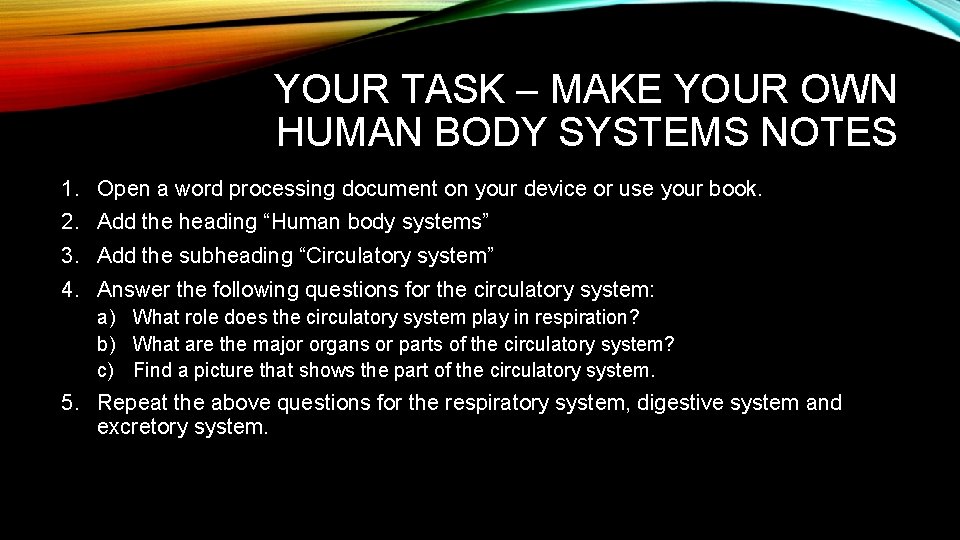 YOUR TASK – MAKE YOUR OWN HUMAN BODY SYSTEMS NOTES

1. Open a word processing document on your device or use your book.
2. Add the heading “Human body systems”
3. Add the subheading “Circulatory system”
4. Answer the following questions for the circulatory system:
a) What role does the circulatory system play in respiration?
b) What are the major organs or parts of the circulatory system?
c) Find a picture that shows the part of the circulatory system.
5. Repeat the above questions for the respiratory system, digestive system and excretory system.